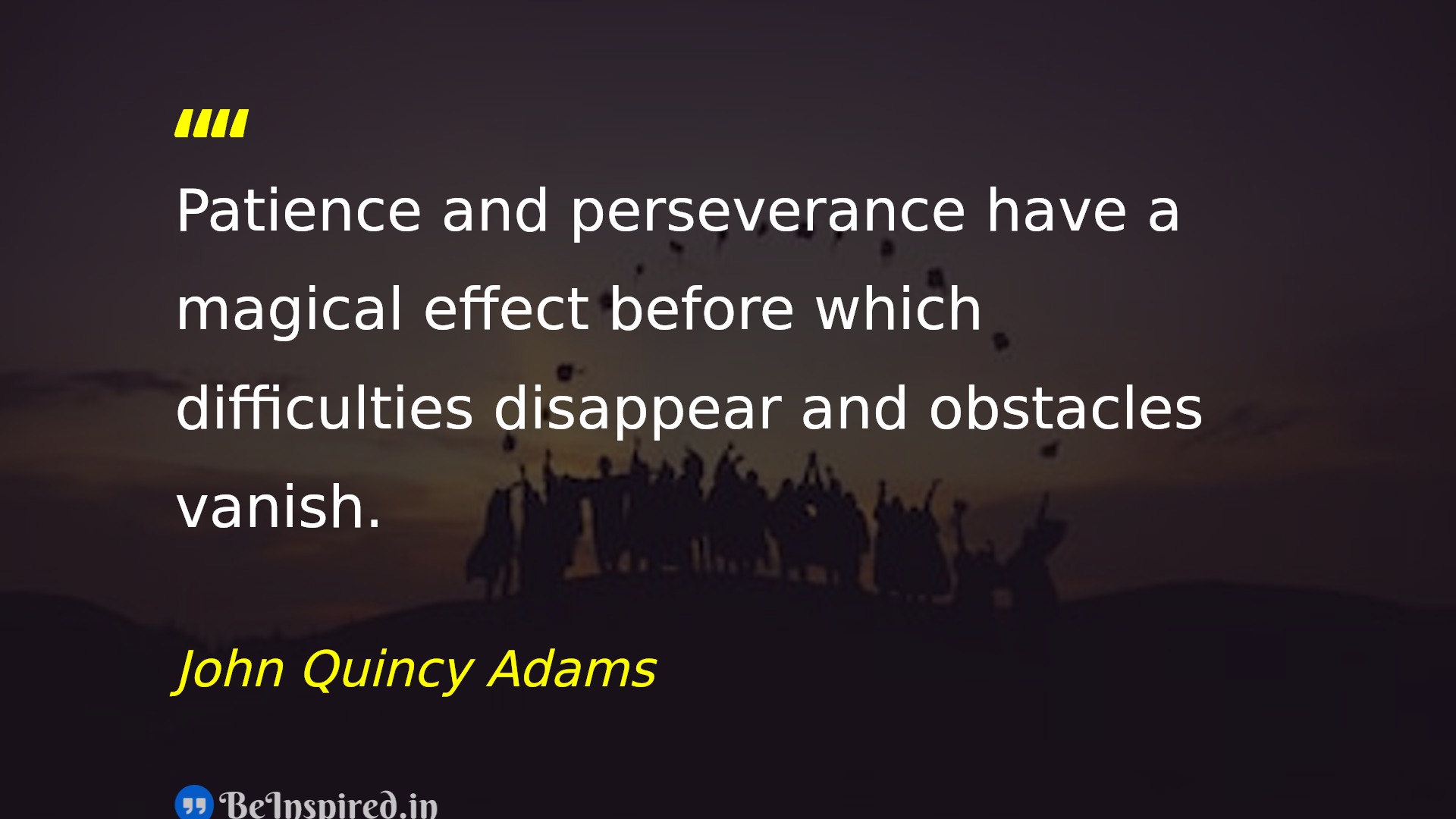 ""

Patience and perseverance have a magical effect before which difficulties disappear and obstacles vanish.

John Quincy Adams

BeInspired.in